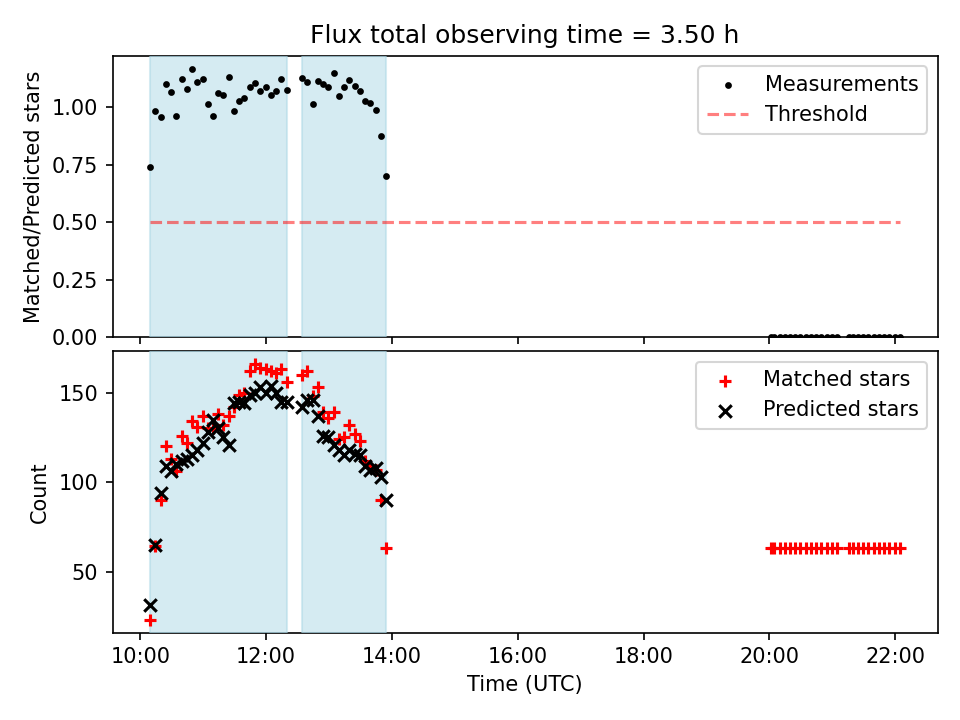 Flux total observing time = 3.50 h

Matched/Predicted stars

1.00
0.75
0.50
0.25
0.00

Measurements
Threshold

Count

150
100
50

Matched stars
Predicted stars

10:00
12:00
14:00
16:00
18:00
20:00
22:00

Time (UTC)